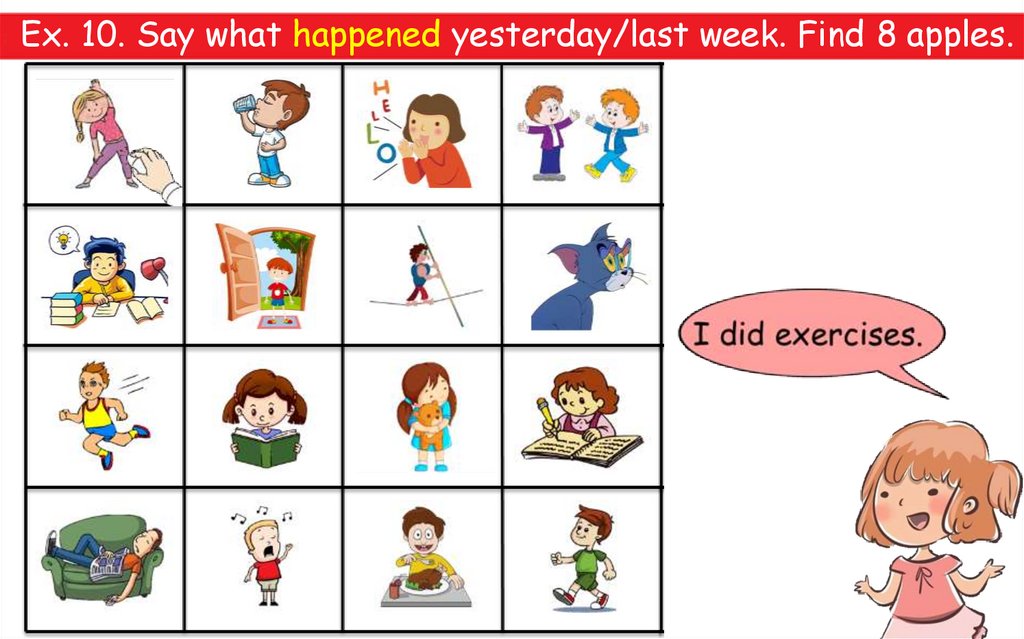 Ex. 10. Say what happened yesterday/last week. Find 8 apples.

HELLO

I did exercises.